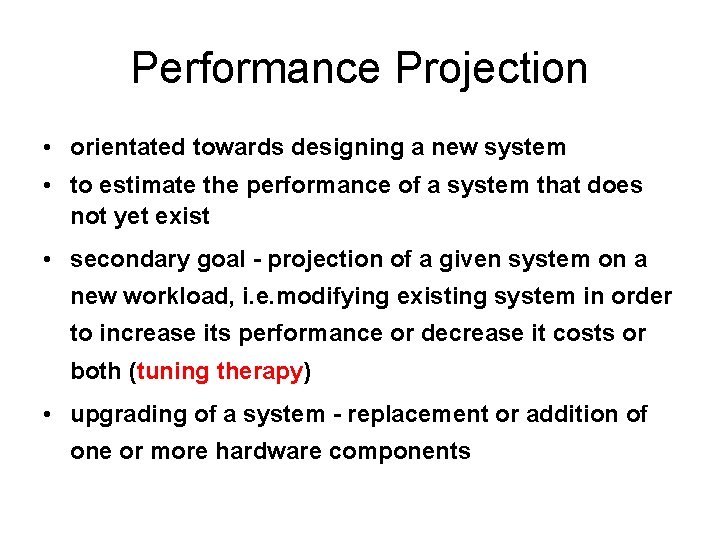 Performance Projection

• orientated towards designing a new system

• to estimate the performance of a system that does not yet exist

• secondary goal - projection of a given system on a new workload, i.e.modifying existing system in order to increase its performance or decrease it costs or both (tuning therapy)

• upgrading of a system - replacement or addition of one or more hardware components